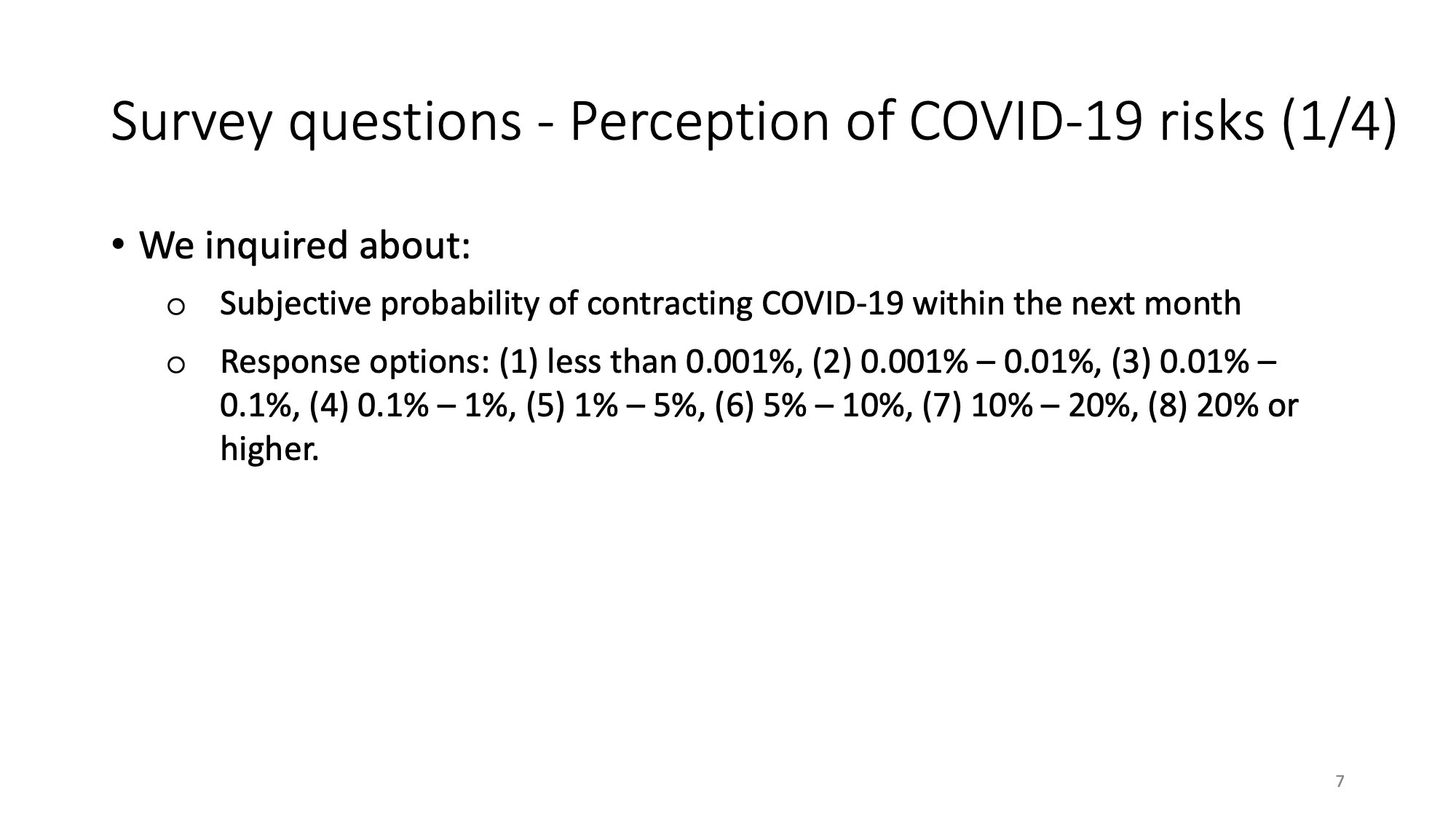 Survey questions - Perception of COVID-19 risks (1/4)

• We inquired about:

o Subjective probability of contracting COVID-19 within the next month

o Response options: (1) less than 0.001%, (2) 0.001% – 0.01%, (3) 0.01% – 0.1%, (4) 0.1% – 1%, (5) 1% – 5%, (6) 5% – 10%, (7) 10% – 20%, (8) 20% or higher.

7